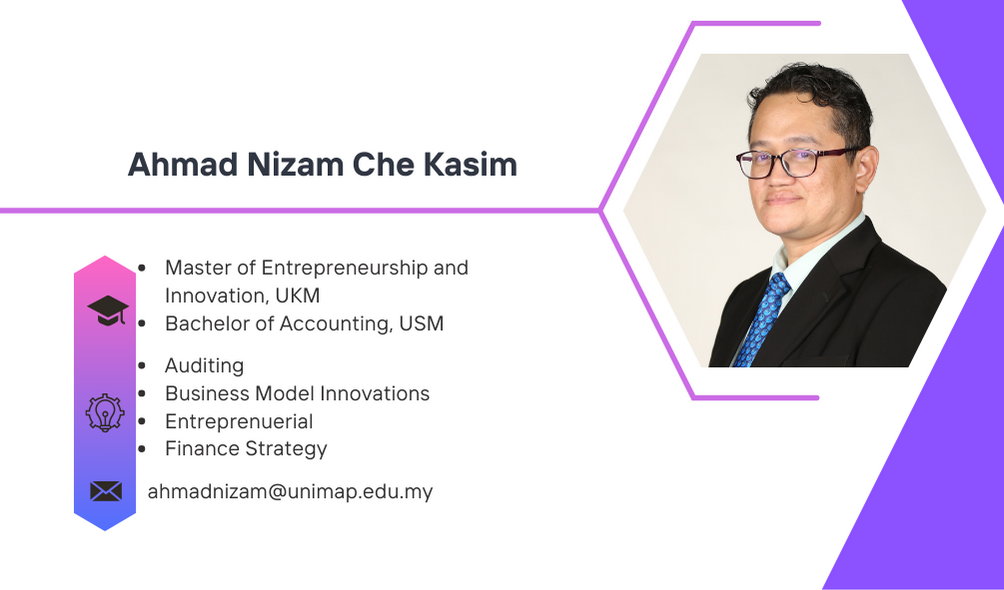 Ahmad Nizam Che Kasim

- Master of Entrepreneurship and Innovation, UKM
- Bachelor of Accounting, USM

- Auditing
- Business Model Innovations
- Entreprenuerial
- Finance Strategy

ahmadnizam@unimap.edu.my